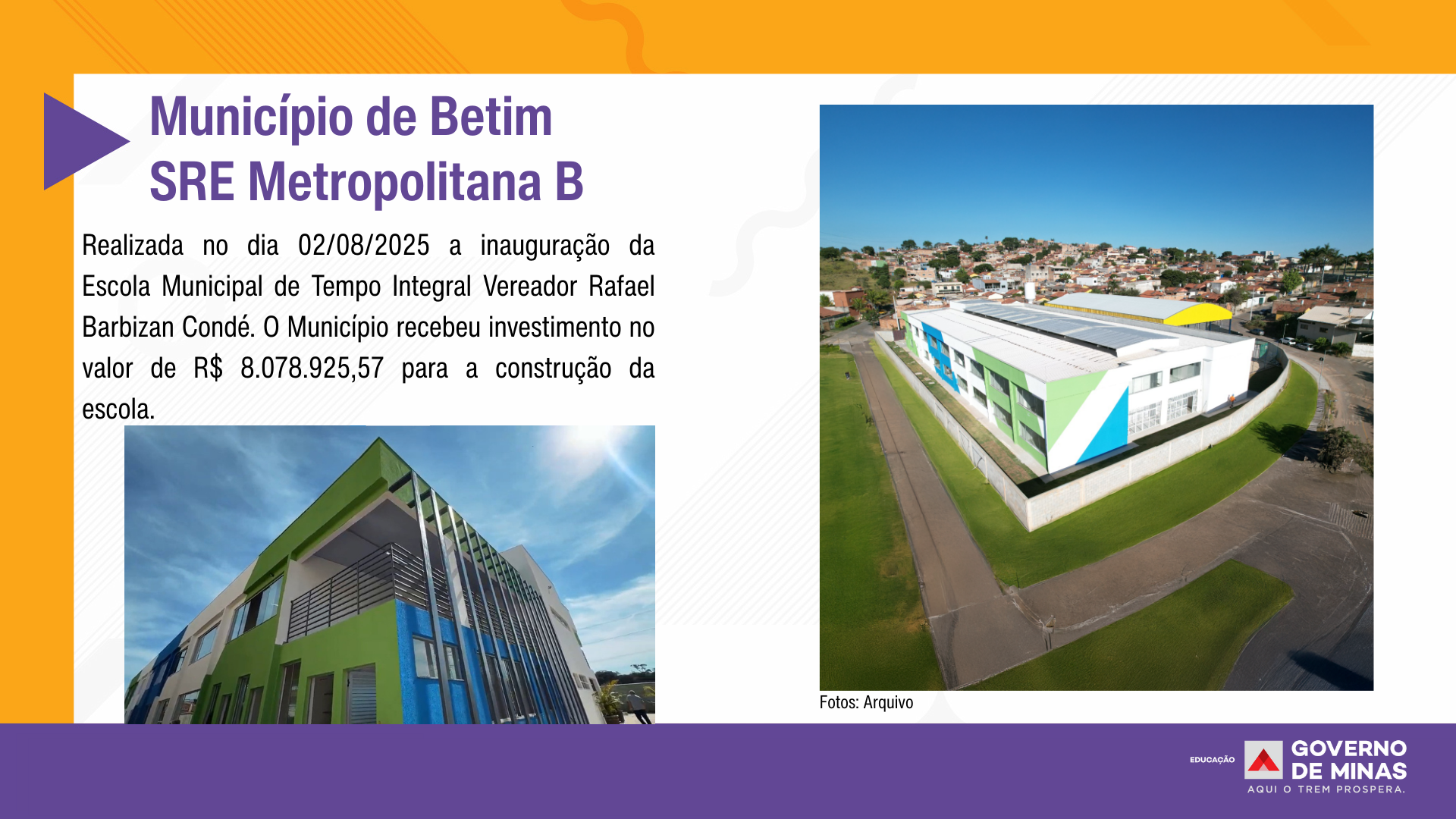 Município de Betim
SRE Metropolitana B

Realizada no dia 02/08/2025 a inauguração da Escola Municipal de Tempo Integral Vereador Rafael Barbizan Condé. O Município recebeu investimento no valor de R$ 8.078.925,57 para a construção da escola.

Fotos: Arquivo

EDUCAÇÃO GOVERNO DE MINAS
AQUI O TREM PROSPERA.